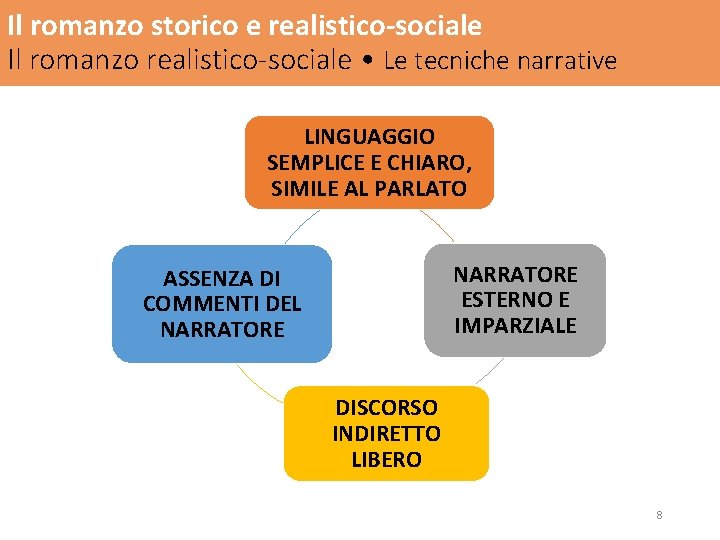 Il romanzo storico e realistico-sociale
Il romanzo realistico-sociale • Le tecniche narrative

LINGUAGGIO SEMPLICE E CHIARO, SIMILE AL PARLATO

NARRATORE ESTERNO E IMPARZIALE

DISCORSO INDIRETTO LIBERO

ASSENZA DI COMMENTI DEL NARRATORE

8